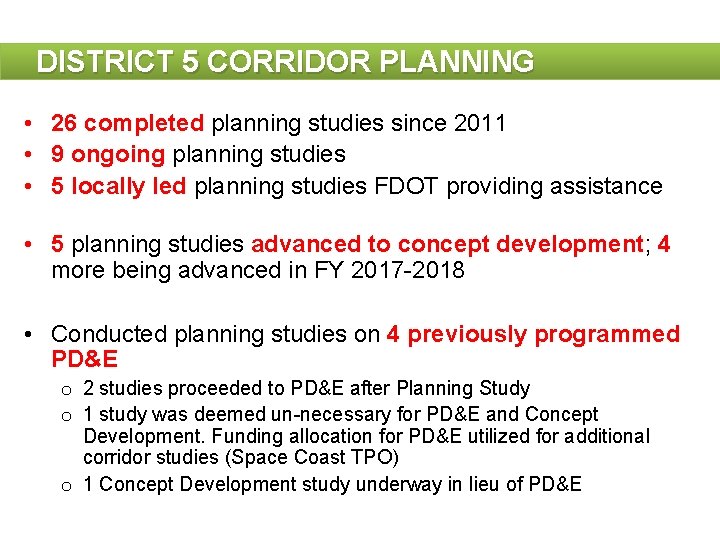 DISTRICT 5 CORRIDOR PLANNING

• 26 completed planning studies since 2011
• 9 ongoing planning studies
• 5 locally led planning studies FDOT providing assistance

• 5 planning studies advanced to concept development; 4 more being advanced in FY 2017-2018

• Conducted planning studies on 4 previously programmed PD&E
  o 2 studies proceeded to PD&E after Planning Study
  o 1 study was deemed un-necessary for PD&E and Concept Development. Funding allocation for PD&E utilized for additional corridor studies (Space Coast TPO)
  o 1 Concept Development study underway in lieu of PD&E